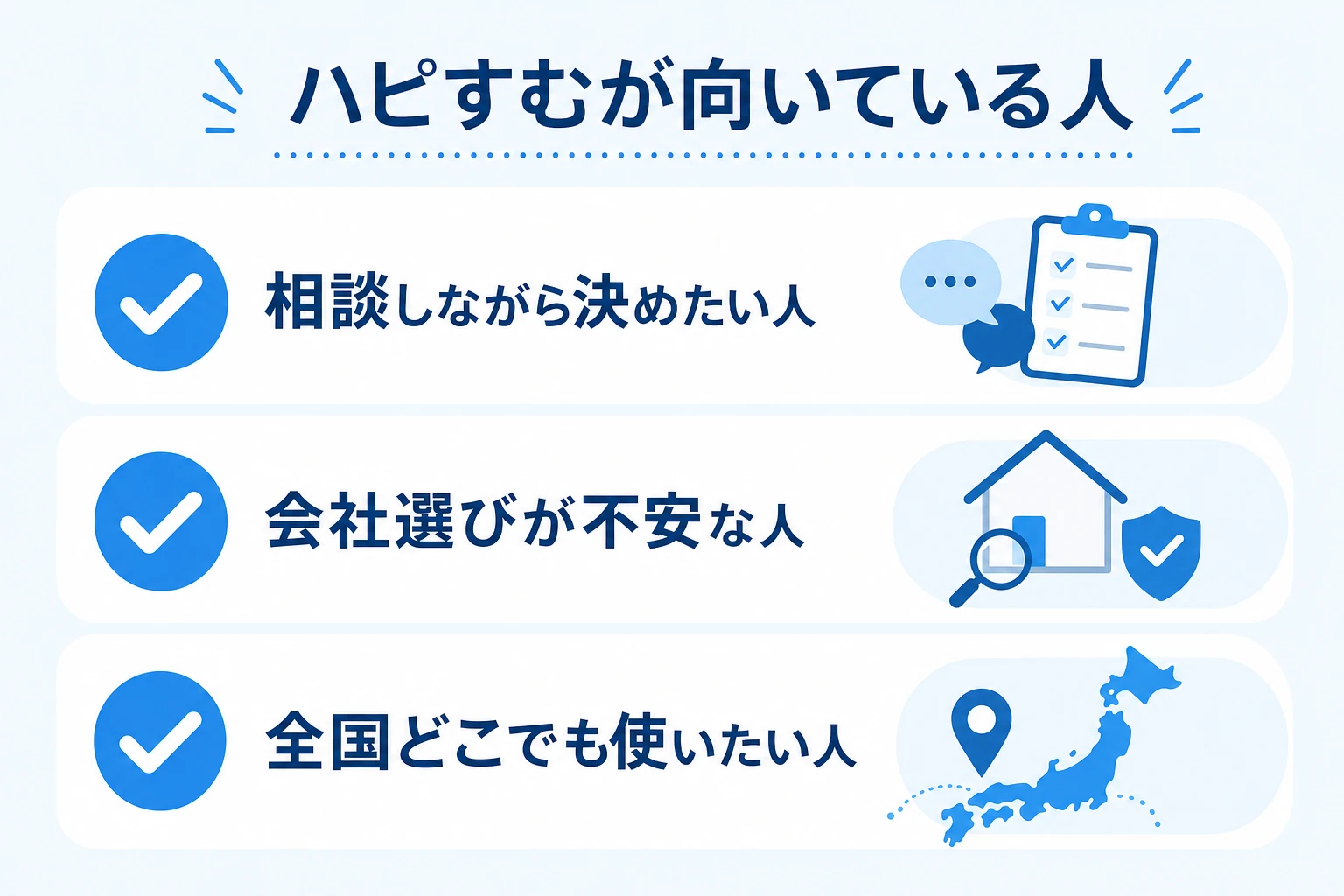 ハピすむが向いている人

相談しながら決めたい人

会社選びが不安な人

全国どこでも使いたい人